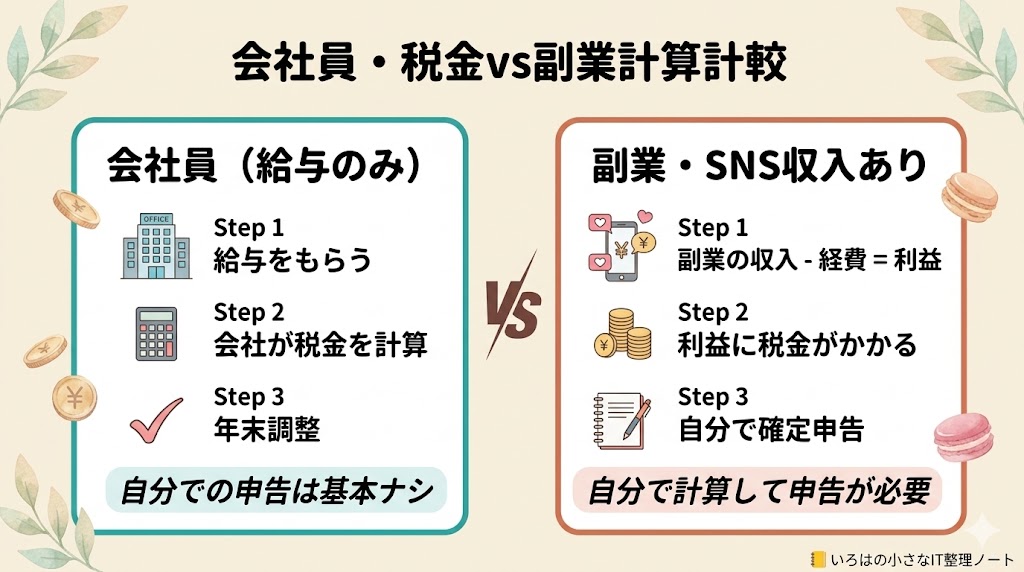 会社員・税金vs副業計算計較

会社員（給与のみ）

OFFICE

Step 1
給与をもらう

Step 2
会社が税金を計算

Step 3
年末調整

自分での申告は基本ナシ

VS

副業・SNS収入あり

Step 1
副業の収入 - 経費 = 利益

Step 2
利益に税金がかかる

Step 3
自分で確定申告

自分で計算して申告が必要

いろはの小さなIT整理ノート